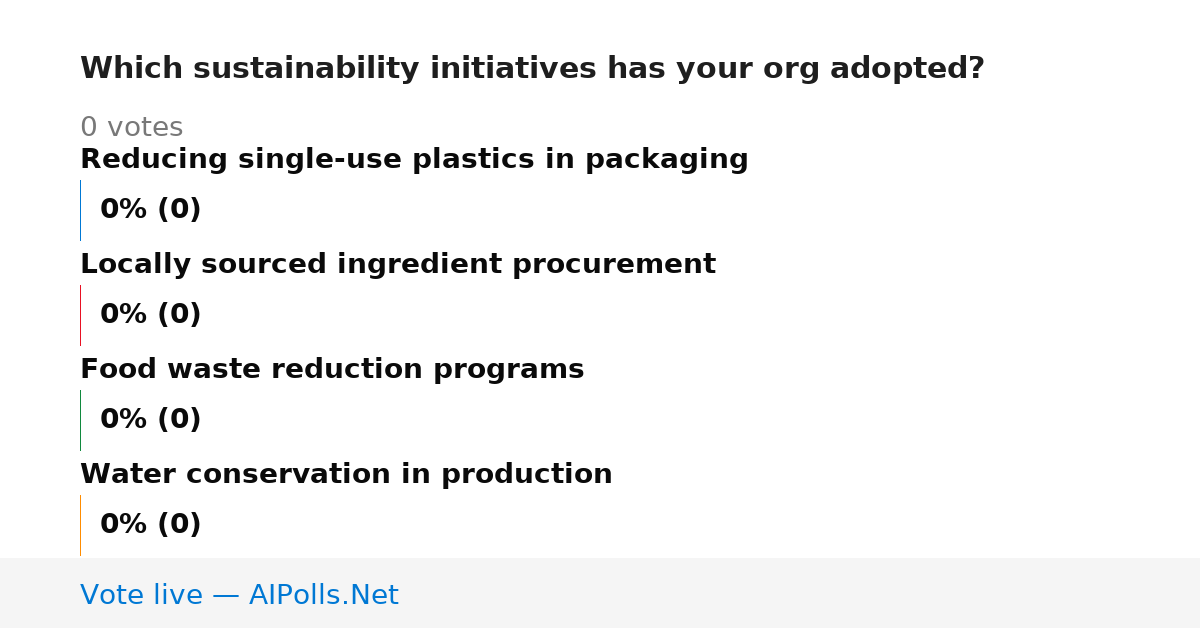 Which sustainability initiatives has your org adopted?

0 votes

Reducing single-use plastics in packaging

0% (0)

Locally sourced ingredient procurement

0% (0)

Food waste reduction programs

0% (0)

Water conservation in production

0% (0)

Vote live — AIPolls.Net